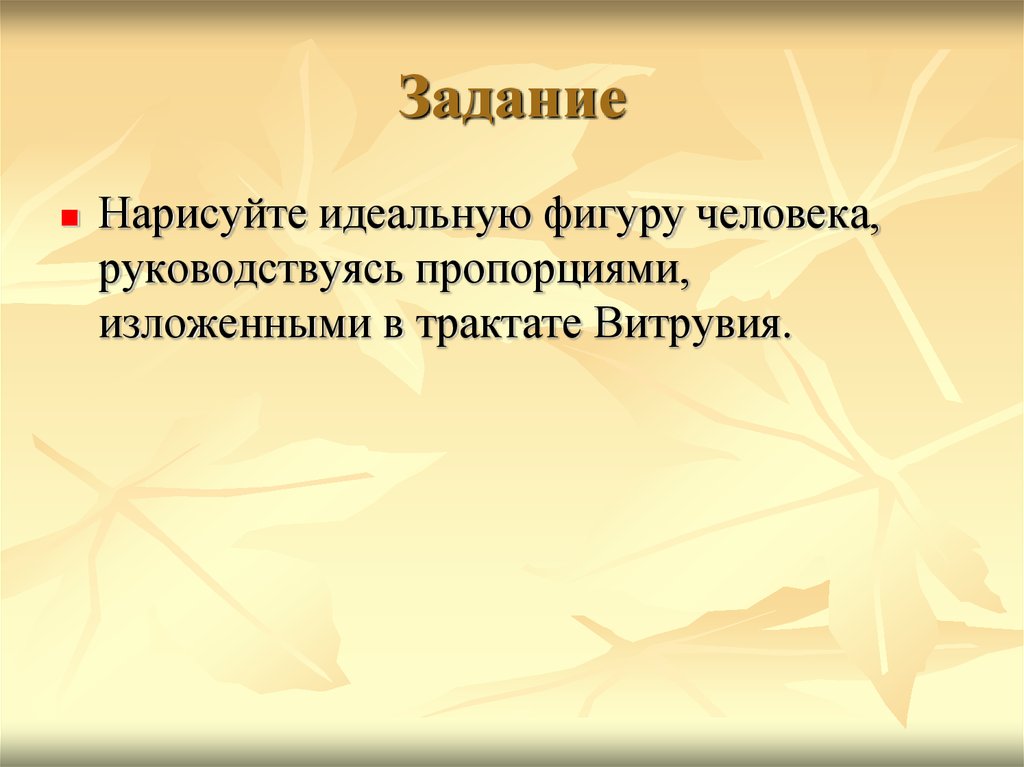 Задание

Нарисуйте идеальную фигуру человека, руководствуясь пропорциями, изложенными в трактате Витрувия.